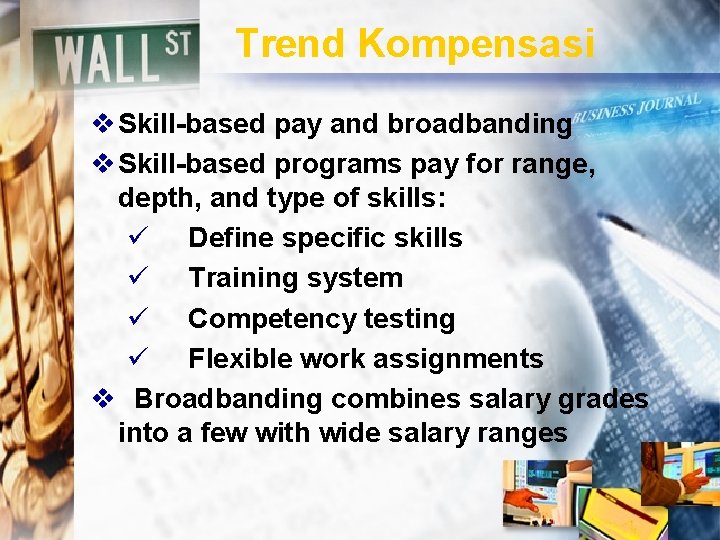 WALL ST

Trend Kompensasi

BUSINESS JOURNAL

❖ Skill-based pay and broadbanding

❖ Skill-based programs pay for range, depth, and type of skills:

✓ Define specific skills

✓ Training system

✓ Competency testing

✓ Flexible work assignments

❖ Broadbanding combines salary grades into a few with wide salary ranges